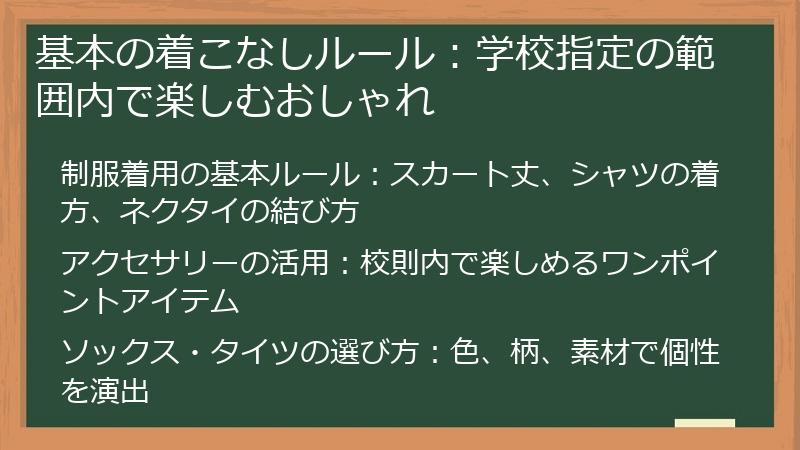 基本の着こなしルール：学校指定の範囲内で楽しむおしゃれ

制服着用の基本ルール：スカート丈、シャツの着方、ネクタイの結び方

アクセサリーの活用：校則内で楽しめるワンポイントアイテム

ソックス・タイツの選び方：色、柄、素材で個性を演出